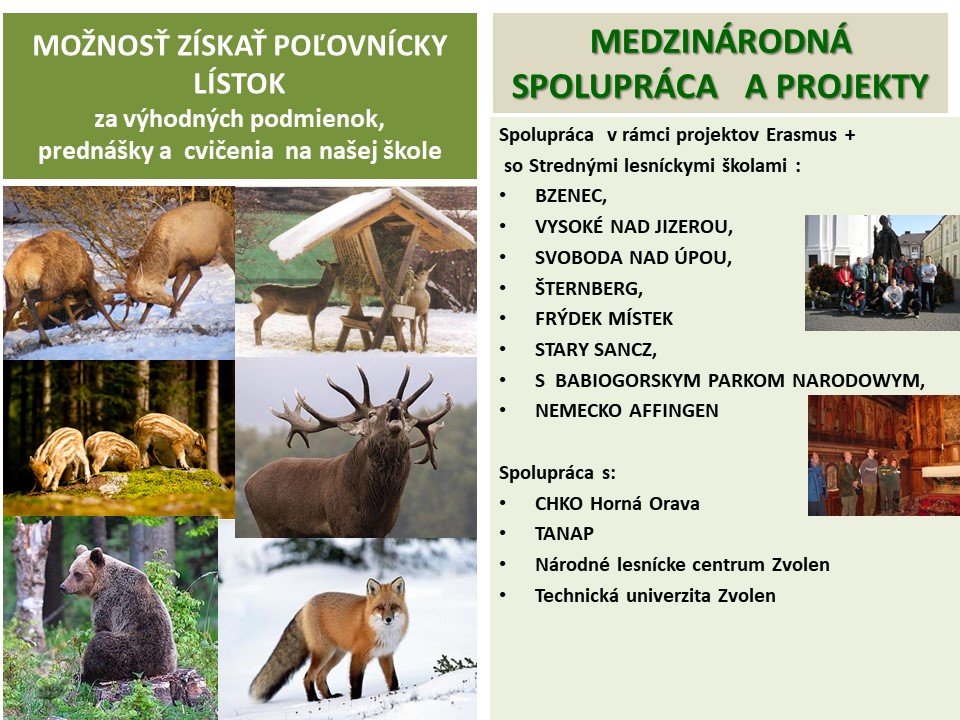 MOŽNOSŤ ZÍSKAŤ POĽOVNÍCKY LÍSTOK
za výhodných podmienok, prednášky a cvičenia na našej škole

MEDZINÁRODNÁ SPOLUPRÁCA A PROJEKTY

Spolupráca v rámci projektov Erasmus + so Strednými lesníckymi školami :
• BZENEC,
• VYSOKÉ NAD JIZEROU,
• SVOBODA NAD ÚPOU,
• ŠTERNBERG,
• FRÝDEK MÍSTEK
• STARY SANCZ,
• S BABIOGORSKYM PARKOM NARODOWYM,
• NEMECKO AFFINGEN

Spolupráca s:
• CHKO Horná Orava
• TANAP
• Národné lesnícke centrum Zvolen
• Technická univerzita Zvolen